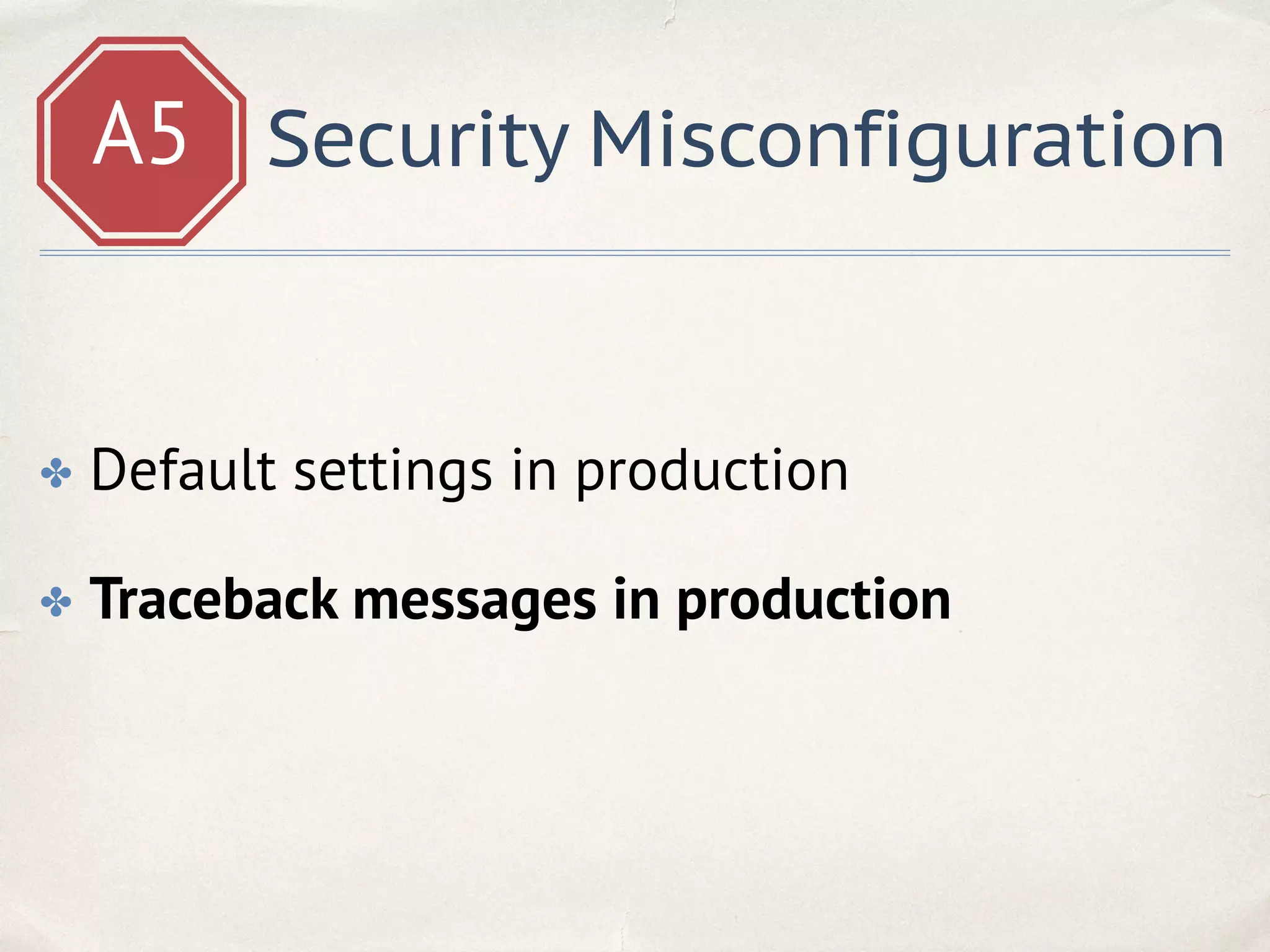 A5 Security Misconfiguration

✤ Default settings in production

✤ Traceback messages in production